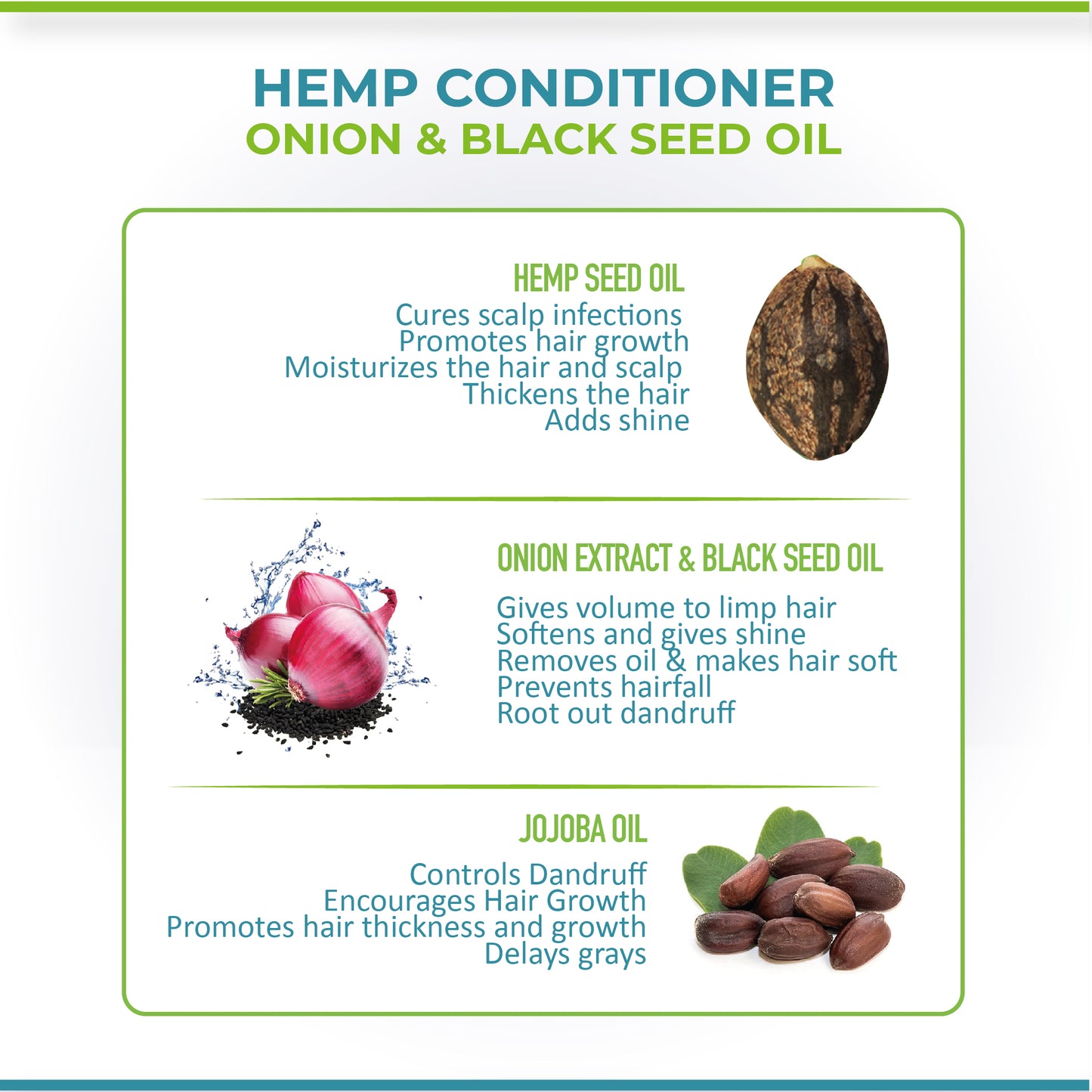 HEMP CONDITIONER
ONION & BLACK SEED OIL

HEMP SEED OIL
Cures scalp infections
Promotes hair growth
Moisturizes the hair and scalp
Thickens the hair
Adds shine

ONION EXTRACT & BLACK SEED OIL
Gives volume to limp hair
Softens and gives shine
Removes oil & makes hair soft
Prevents hairfall
Root out dandruff

JOJOBA OIL
Controls Dandruff
Encourages Hair Growth
Promotes hair thickness and growth
Delays grays